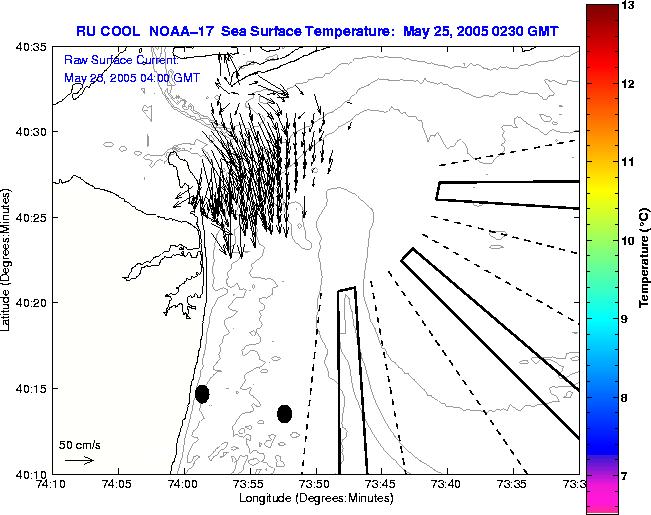 RU COOL NOAA–17 Sea Surface Temperature: May 25, 2005 0230 GMT

Raw Surface Current:
May 25, 2005 04:00 GMT

40:35
40:30
40:25
40:20
40:15
40:10

Latitude (Degrees:Minutes)

50 cm/s

74:10 74:05 74:00 73:55 73:50 73:45 73:40 73:35 73:3

Longitude (Degrees:Minutes)

13
12
11
10
9
8
7

Temperature (°C)